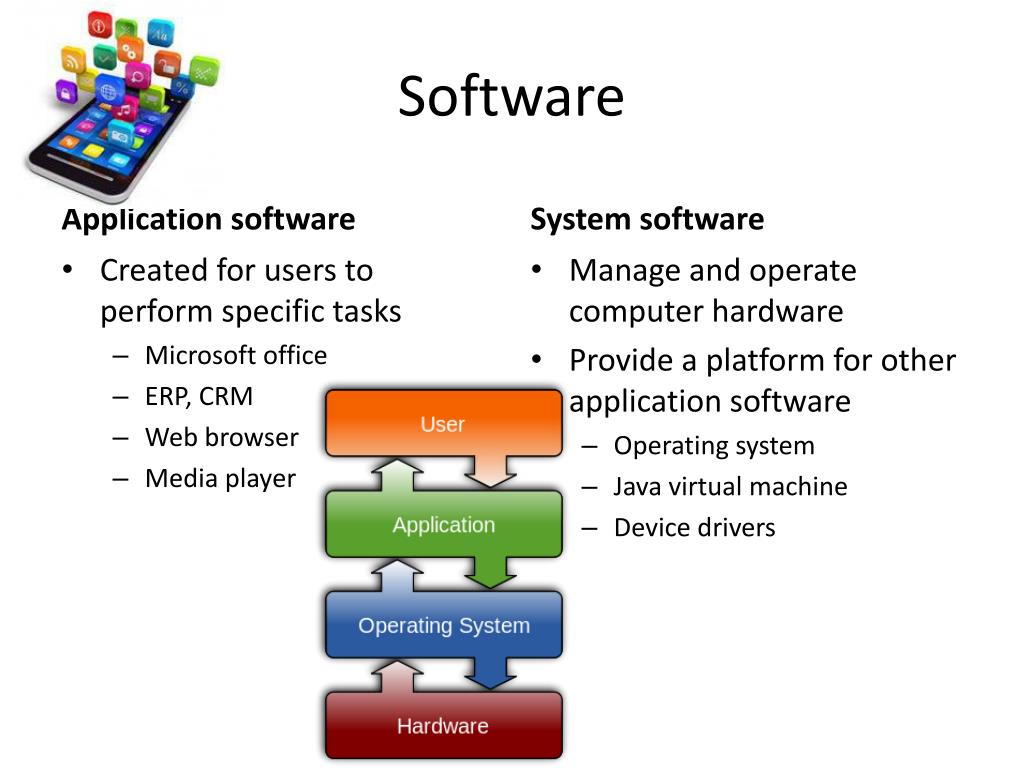 Software

Application software

• Created for users to perform specific tasks
  – Microsoft office
  – ERP, CRM
  – Web browser
  – Media player

System software

• Manage and operate computer hardware
• Provide a platform for other application software
  – Operating system
  – Java virtual machine
  – Device drivers

User

Application

Operating System

Hardware